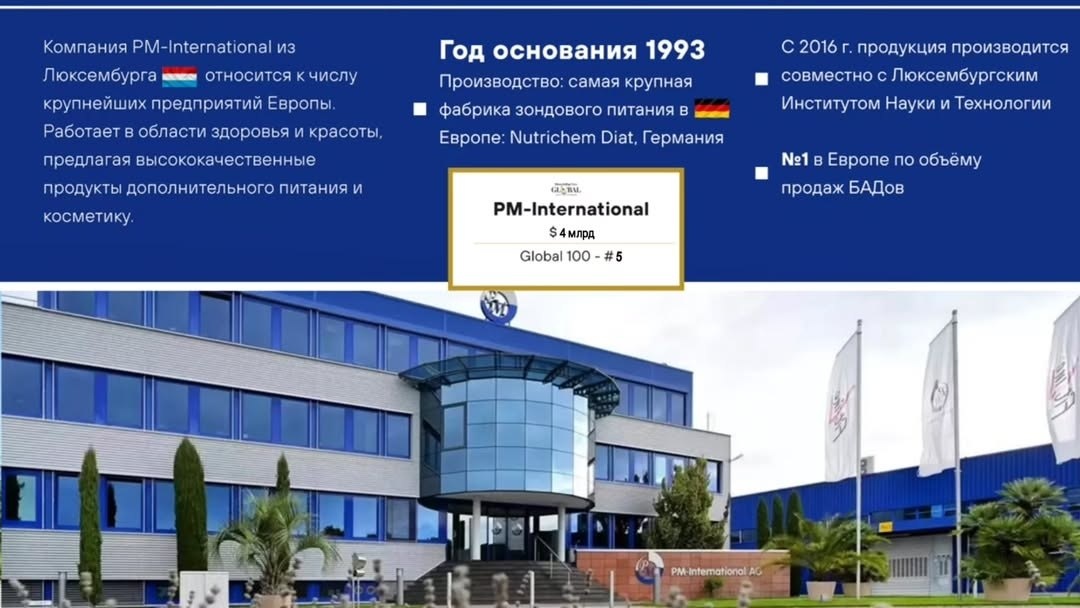 Компания PM-International из Люксембурга относится к числу крупнейших предприятий Европы. Работает в области здоровья и красоты, предлагая высококачественные продукты дополнительного питания и косметику.

Год основания 1993

Производство: самая крупная фабрика зондового питания в Европе: Nutrichem Diat, Германия

GLOBAL

PM-International

$ 4 млрд

Global 100 - # 5

С 2016 г. продукция производится совместно с Люксембургским Институтом Науки и Технологии

№1 в Европе по объёму продаж БАДов

PM-International AG